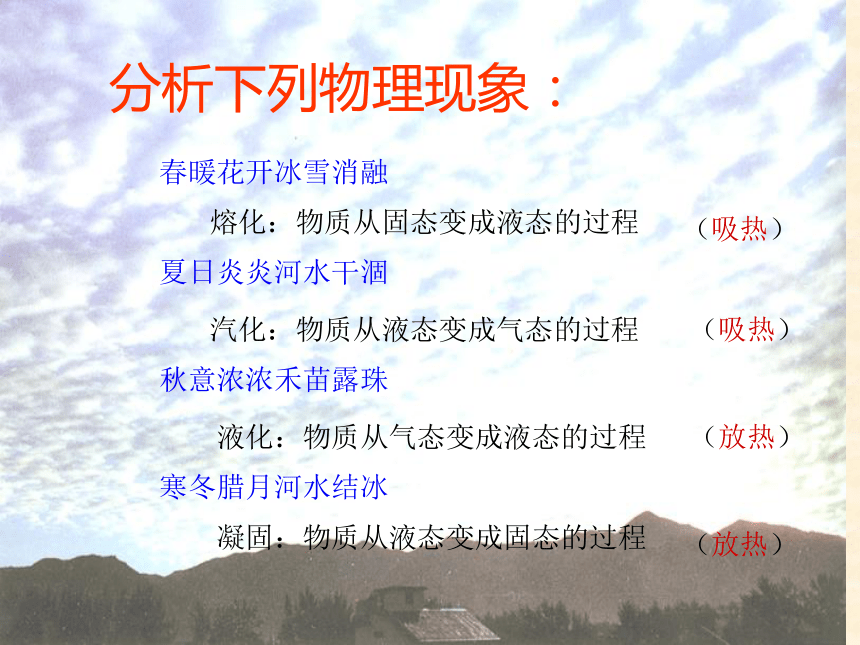 分析下列物理现象：

春暖花开冰雪消融

熔化：物质从固态变成液态的过程 （吸热）

夏日炎炎河水干涸

汽化：物质从液态变成气态的过程 （吸热）

秋意浓浓禾苗露珠

液化：物质从气态变成液态的过程 （放热）

寒冬腊月河水结冰

凝固：物质从液态变成固态的过程 （放热）